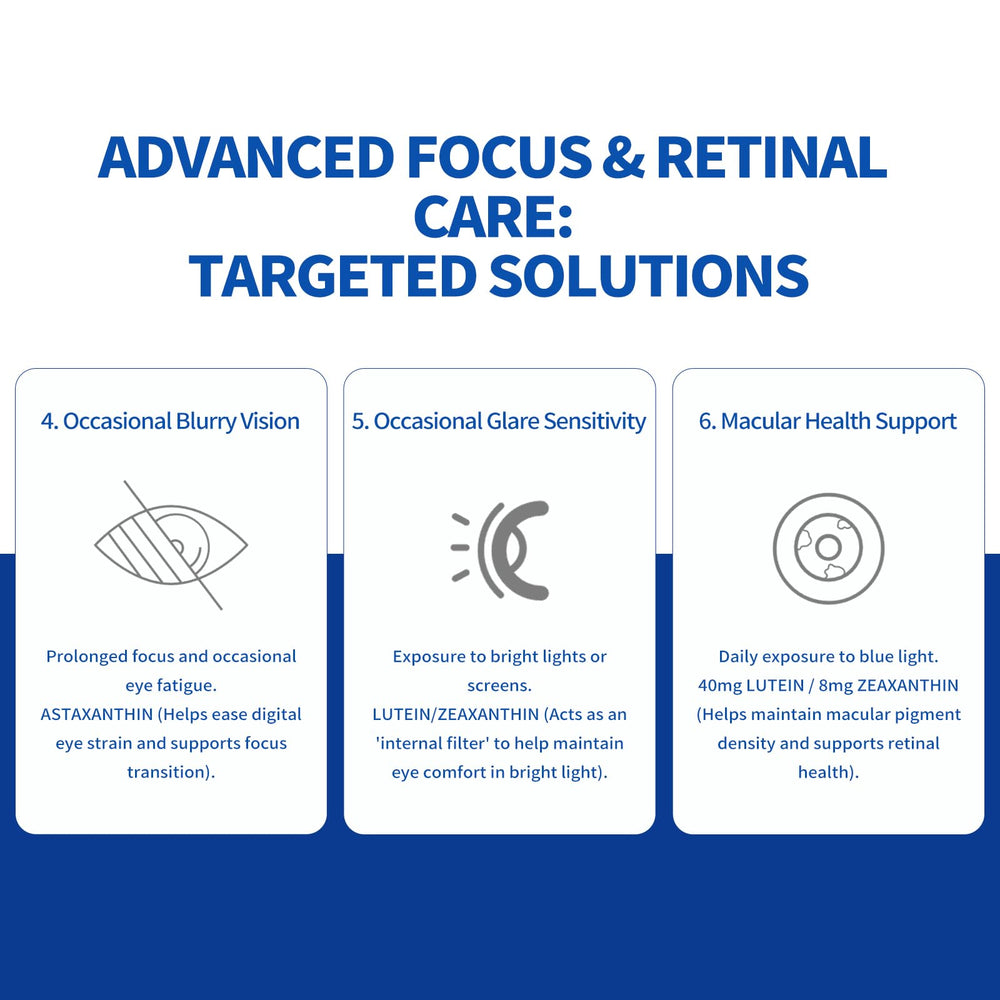 ADVANCED FOCUS & RETINAL CARE:
TARGETED SOLUTIONS

4. Occasional Blurry Vision

Prolonged focus and occasional eye fatigue.
ASTAXANTHIN (Helps ease digital eye strain and supports focus transition).

5. Occasional Glare Sensitivity

Exposure to bright lights or screens.
LUTEIN/ZEAXANTHIN (Acts as an 'internal filter' to help maintain eye comfort in bright light).

6. Macular Health Support

Daily exposure to blue light.
40mg LUTEIN / 8mg ZEAXANTHIN (Helps maintain macular pigment density and supports retinal health).